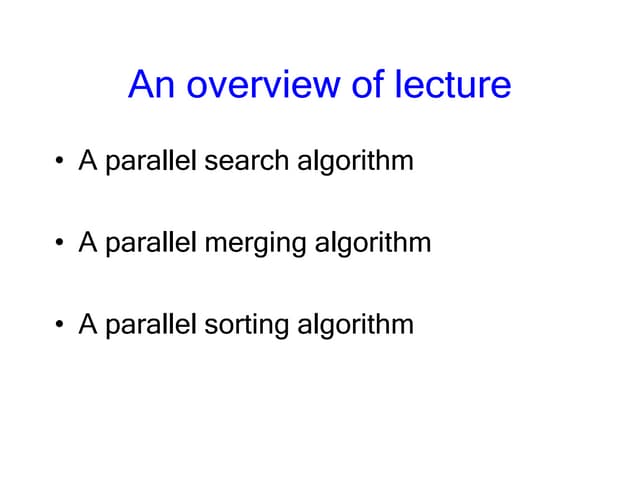 An overview of lecture

• A parallel search algorithm

• A parallel merging algorithm

• A parallel sorting algorithm